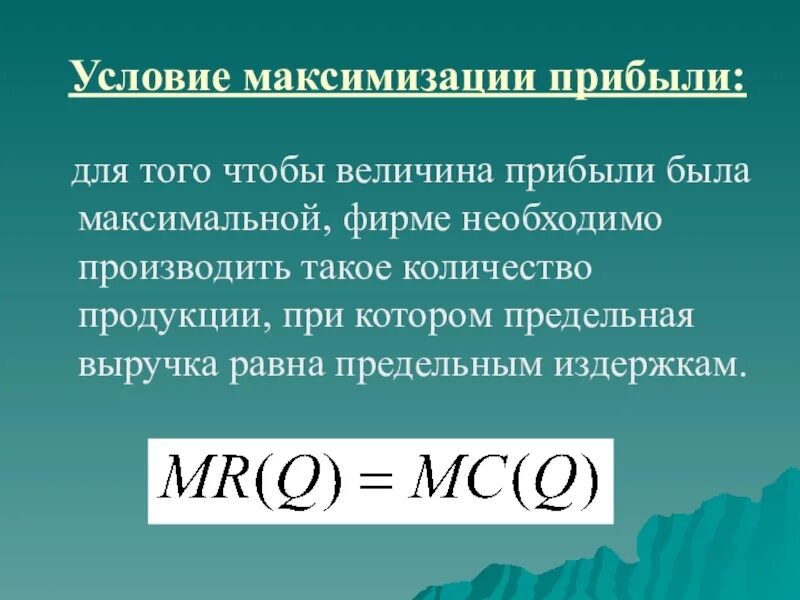 Условие максимизации прибыли:

для того чтобы величина прибыли была максимальной, фирме необходимо производить такое количество продукции, при котором предельная выручка равна предельным издержкам.

$MR(Q) = MC(Q)$